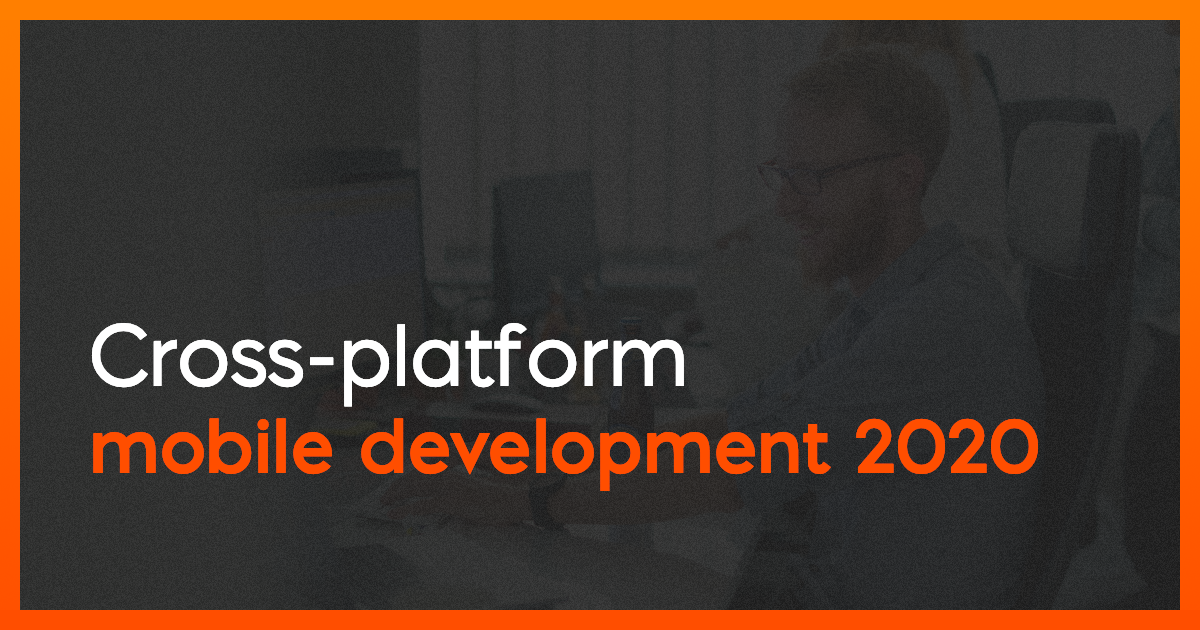 Cross-platform
mobile development 2020